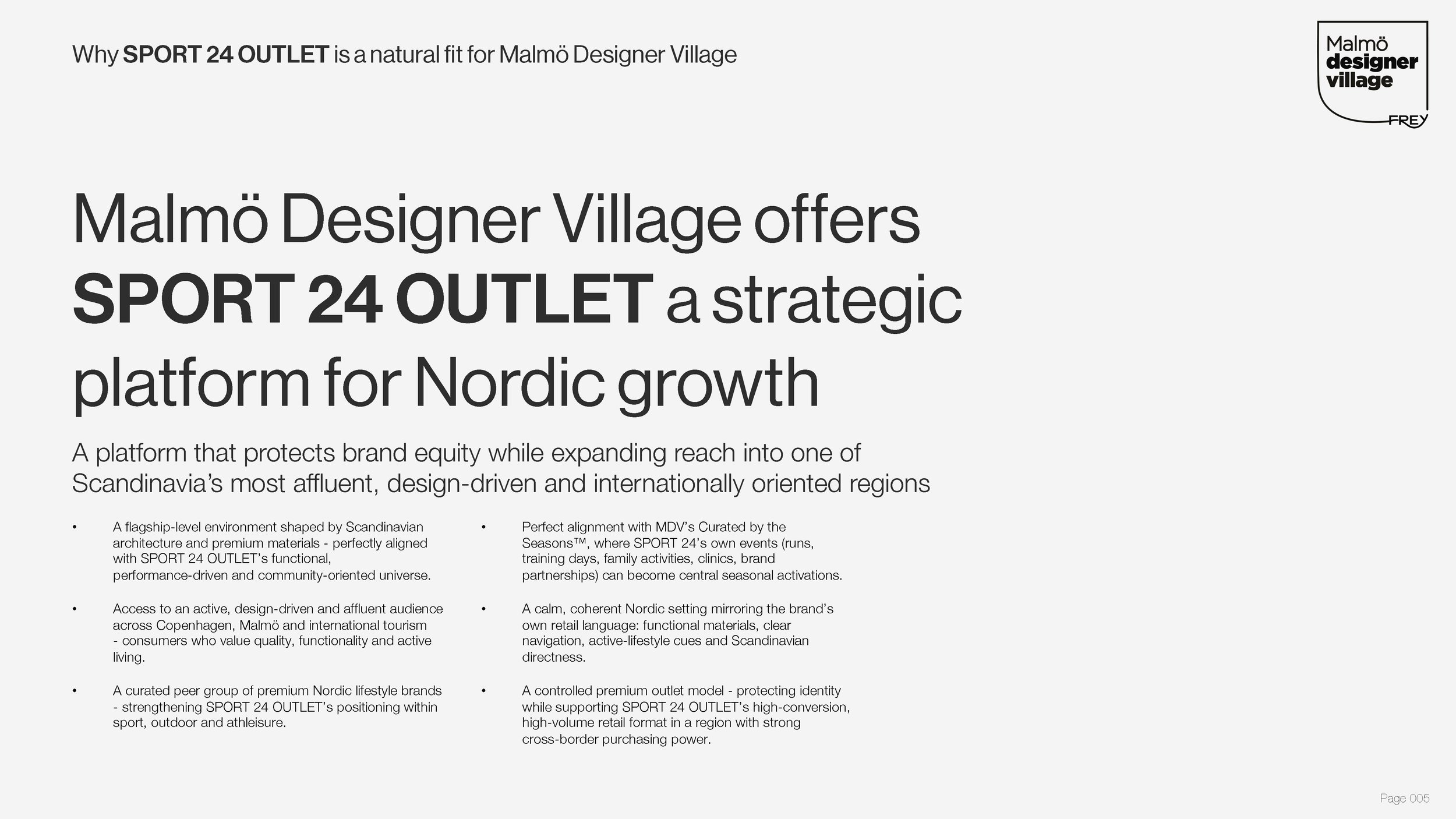 Why SPORT 24 OUTLET is a natural fit for Malmö Designer Village

Malmö designer village FREY

Malmö Designer Village offers SPORT 24 OUTLET a strategic platform for Nordic growth

A platform that protects brand equity while expanding reach into one of Scandinavia's most affluent, design-driven and internationally oriented regions

• A flagship-level environment shaped by Scandinavian architecture and premium materials - perfectly aligned with SPORT 24 OUTLET's functional, performance-driven and community-oriented universe.

• Access to an active, design-driven and affluent audience across Copenhagen, Malmö and international tourism - consumers who value quality, functionality and active living.

• A curated peer group of premium Nordic lifestyle brands - strengthening SPORT 24 OUTLET's positioning within sport, outdoor and athleisure.

• Perfect alignment with MDV's Curated by the Seasons™, where SPORT 24's own events (runs, training days, family activities, clinics, brand partnerships) can become central seasonal activations.

• A calm, coherent Nordic setting mirroring the brand's own retail language: functional materials, clear navigation, active-lifestyle cues and Scandinavian directness.

• A controlled premium outlet model - protecting identity while supporting SPORT 24 OUTLET's high-conversion, high-volume retail format in a region with strong cross-border purchasing power.

Page 005